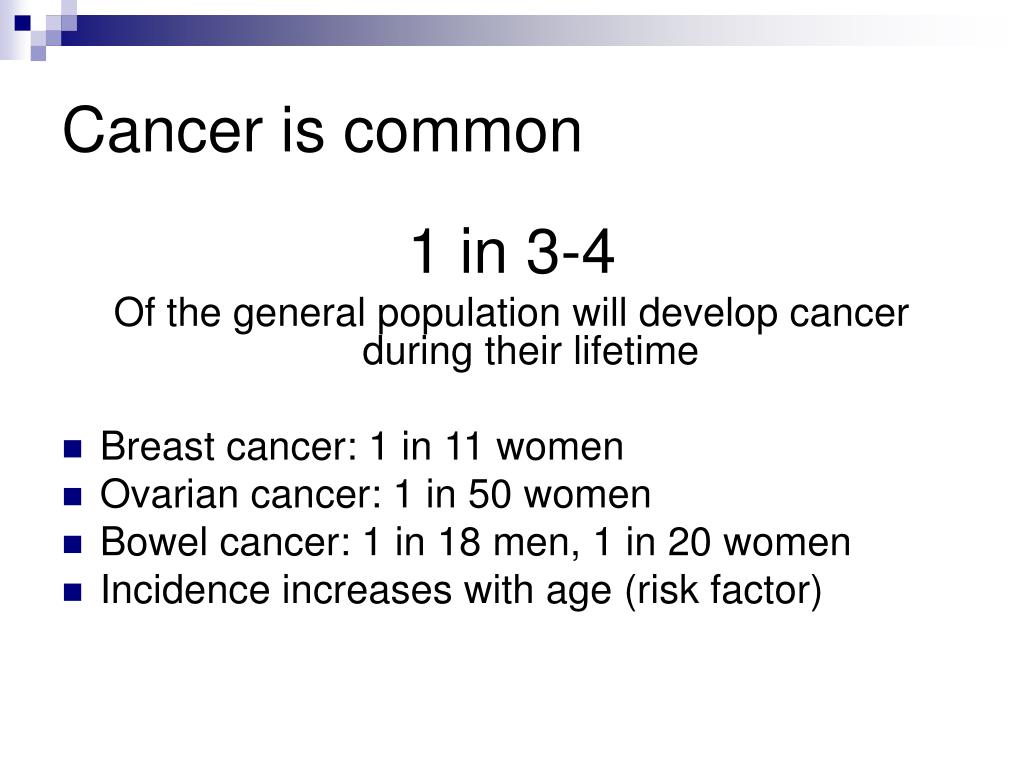 Cancer is common

1 in 3-4

Of the general population will develop cancer during their lifetime

- Breast cancer: 1 in 11 women
- Ovarian cancer: 1 in 50 women
- Bowel cancer: 1 in 18 men, 1 in 20 women
- Incidence increases with age (risk factor)